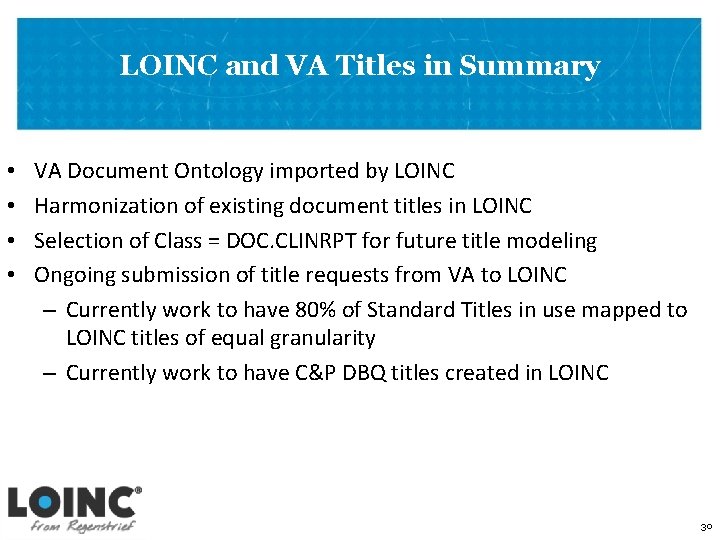 LOINC and VA Titles in Summary

• VA Document Ontology imported by LOINC
• Harmonization of existing document titles in LOINC
• Selection of Class = DOC.CLINRPT for future title modeling
• Ongoing submission of title requests from VA to LOINC
– Currently work to have 80% of Standard Titles in use mapped to LOINC titles of equal granularity
– Currently work to have C&P DBQ titles created in LOINC

LOINC®
from Regenstrief

30